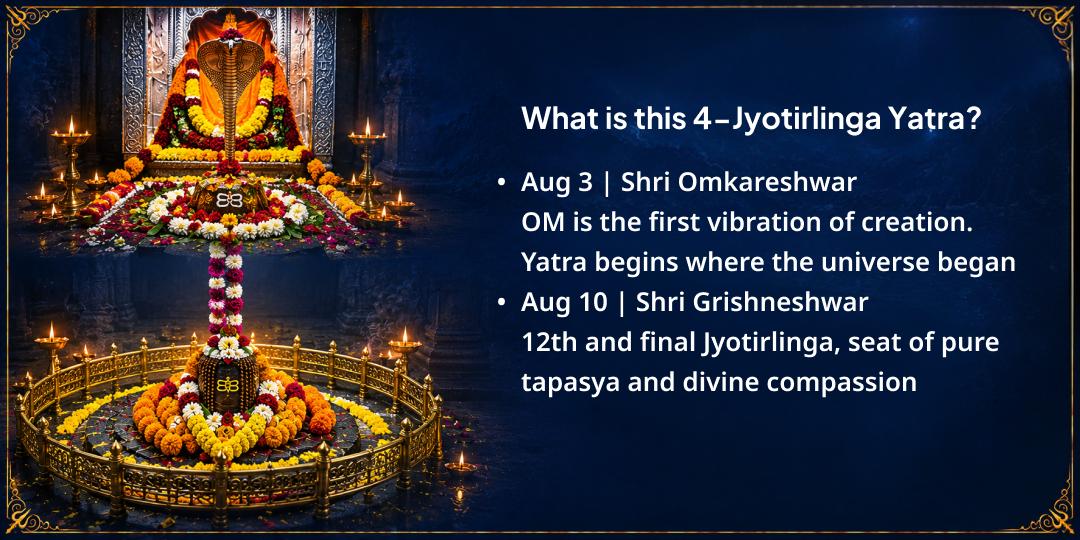 What is this 4-Jyotirlinga Yatra?

• Aug 3 | Shri Omkareshwar
OM is the first vibration of creation. Yatra begins where the universe began
• Aug 10 | Shri Grishneshwar
12th and final Jyotirlinga, seat of pure tapasya and divine compassion